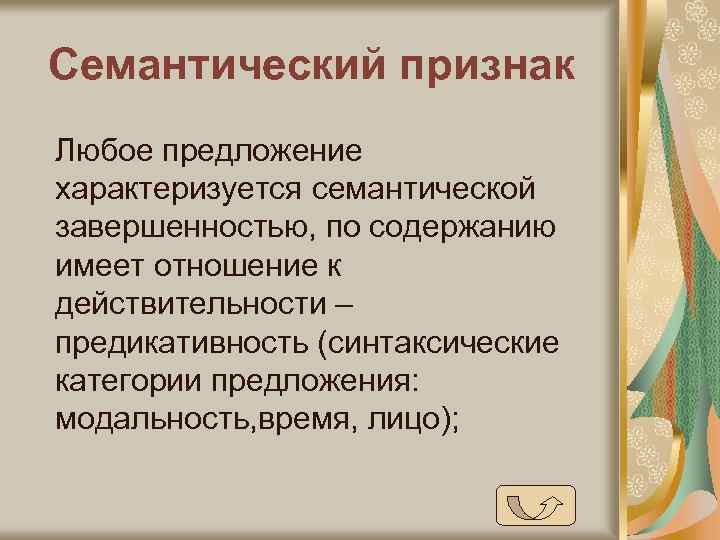 Семантический признак

Любое предложение характеризуется семантической завершенностью, по содержанию имеет отношение к действительности – предикативность (синтаксические категории предложения: модальность,время, лицо);